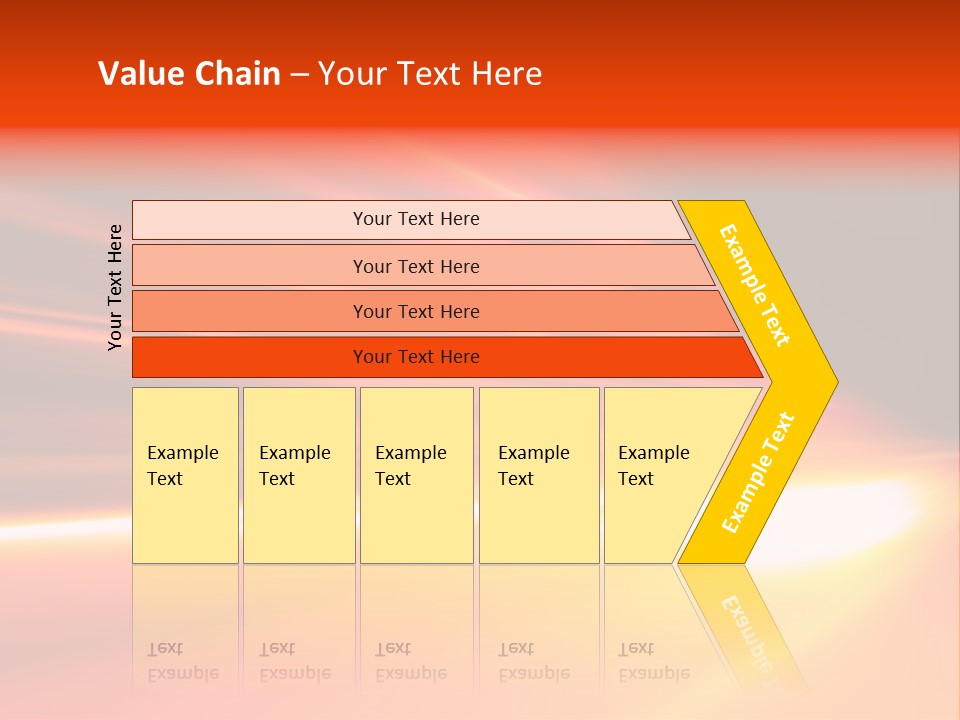 Value Chain – Your Text Here

Your Text Here

Your Text Here

Your Text Here

Your Text Here

Your Text Here

Example Text

Example Text

Example Text

Example Text

Example Text

Example Text

Example Text